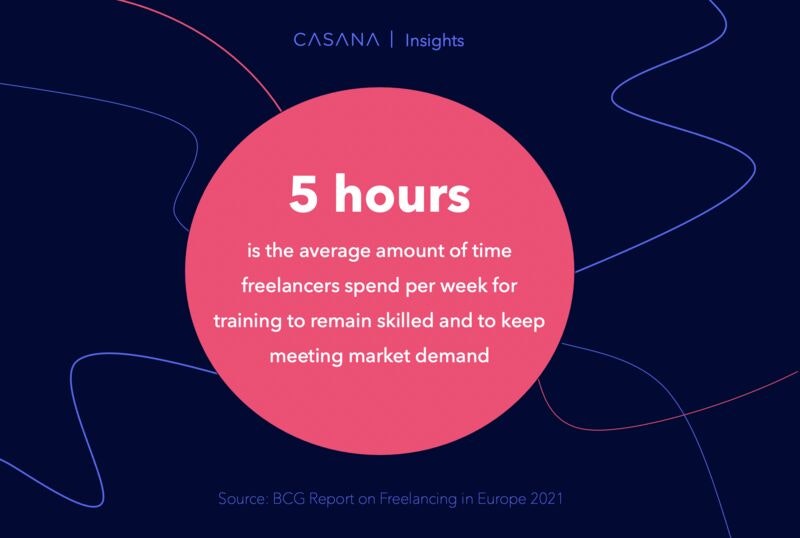 CASANA | Insights

5 hours

is the average amount of time freelancers spend per week for training to remain skilled and to keep meeting market demand

Source: BCG Report on Freelancing in Europe 2021